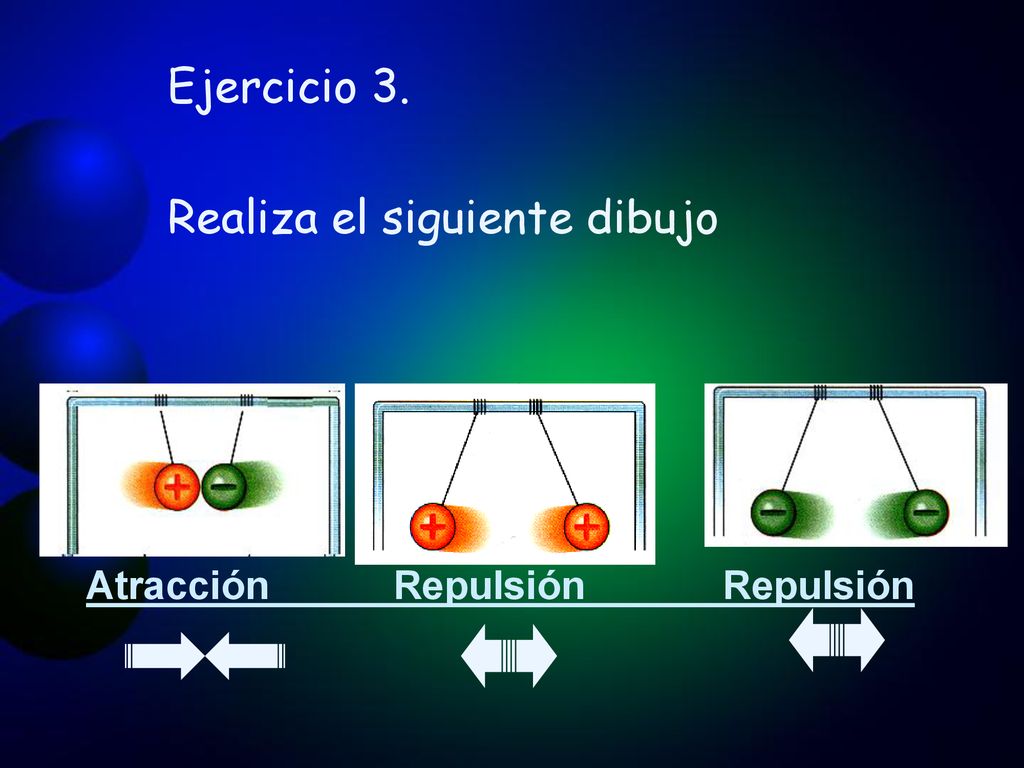 Ejercicio 3.

Realiza el siguiente dibujo

+ −

+ +

− −

Atracción Repulsión Repulsión